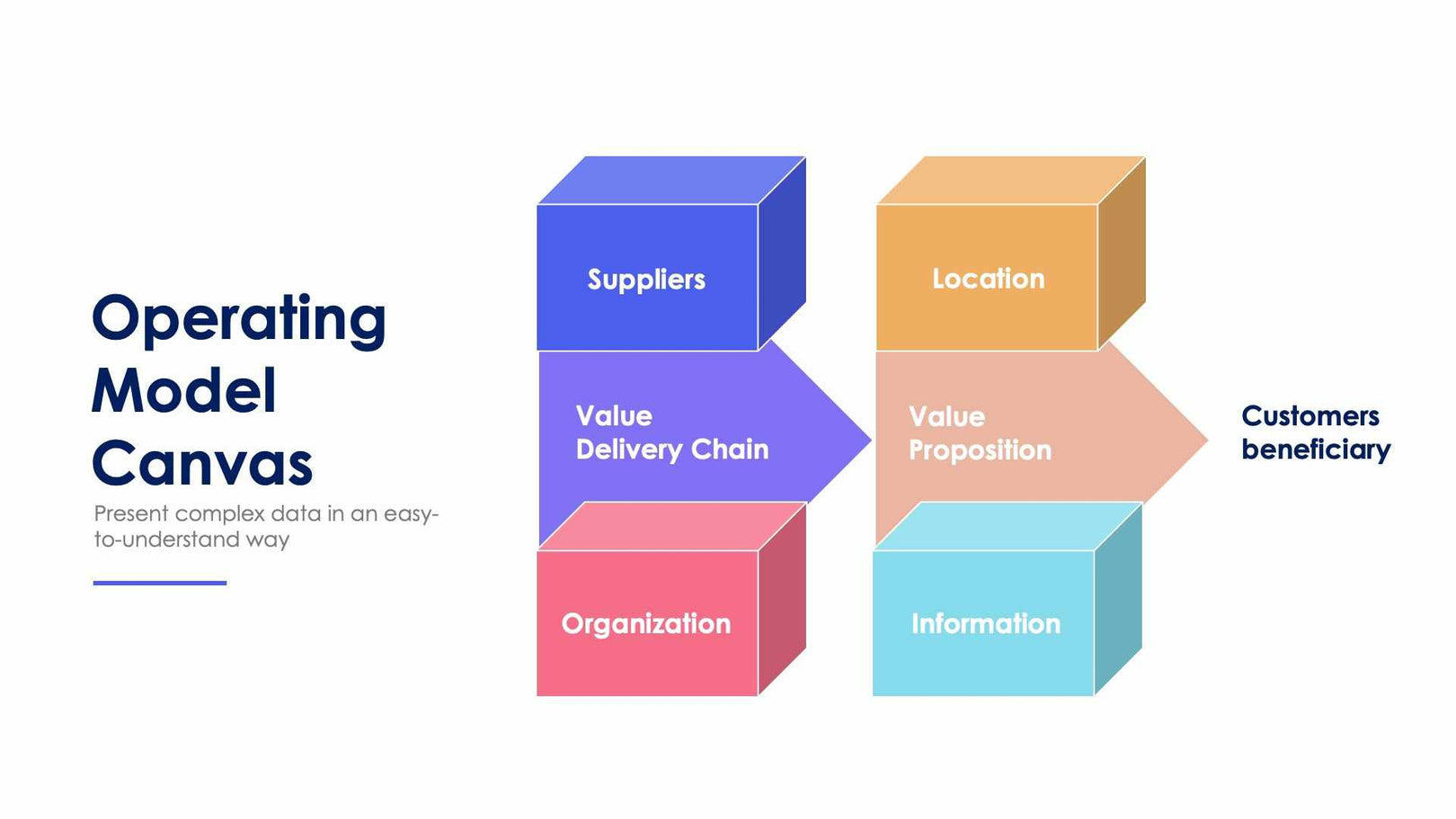 Operating Model Canvas

Present complex data in an easy-to-understand way

Suppliers

Value Delivery Chain

Organization

Location

Value Proposition

Information

Customers beneficiary